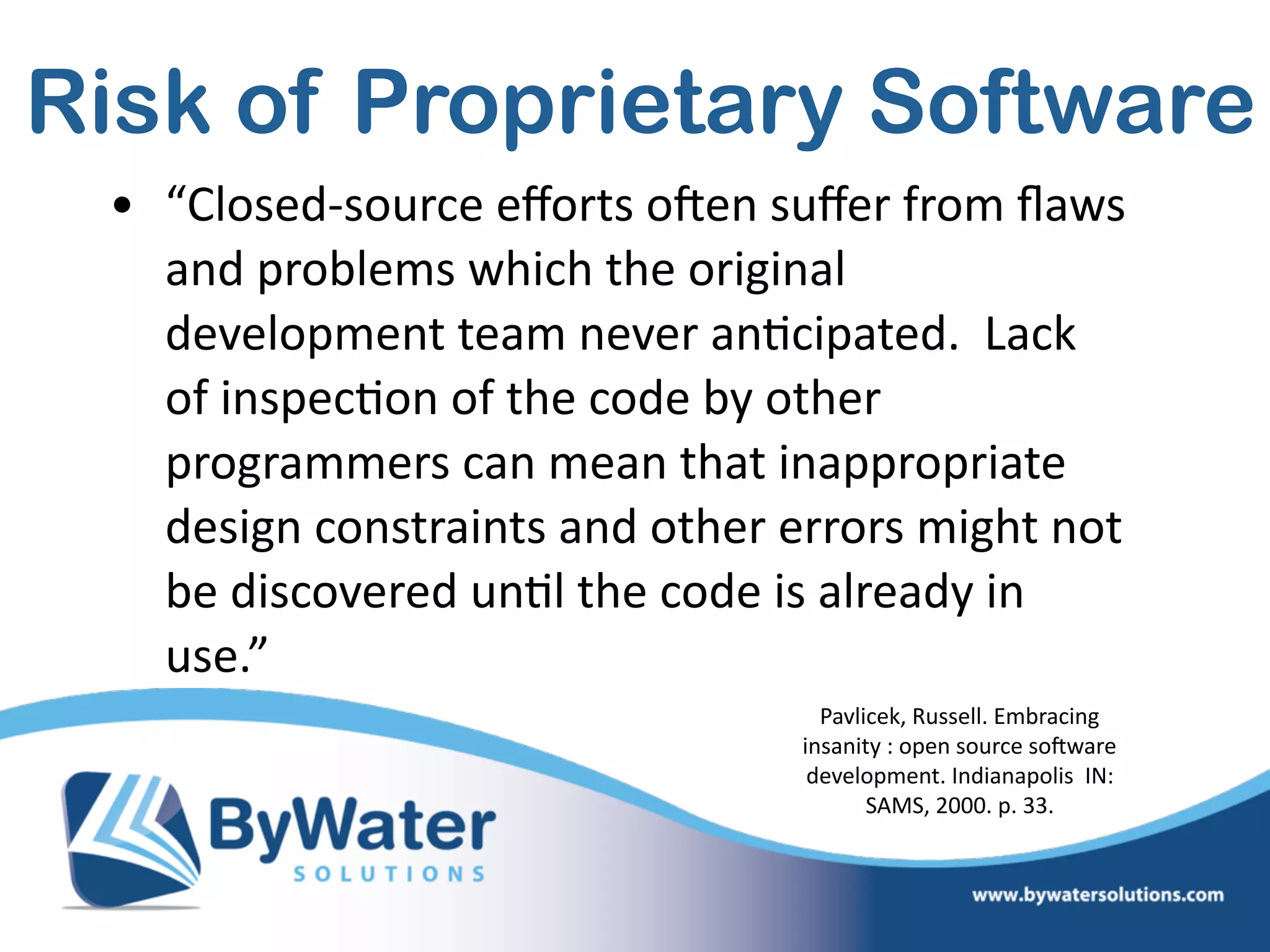 Risk of Proprietary Software

• “Closed-source efforts often suffer from flaws and problems which the original development team never anticipated. Lack of inspection of the code by other programmers can mean that inappropriate design constraints and other errors might not be discovered until the code is already in use.”

Pavlicek, Russell. Embracing insanity : open source software development. Indianapolis IN: SAMS, 2000. p. 33.

ByWater SOLUTIONS

www.bywatersolutions.com